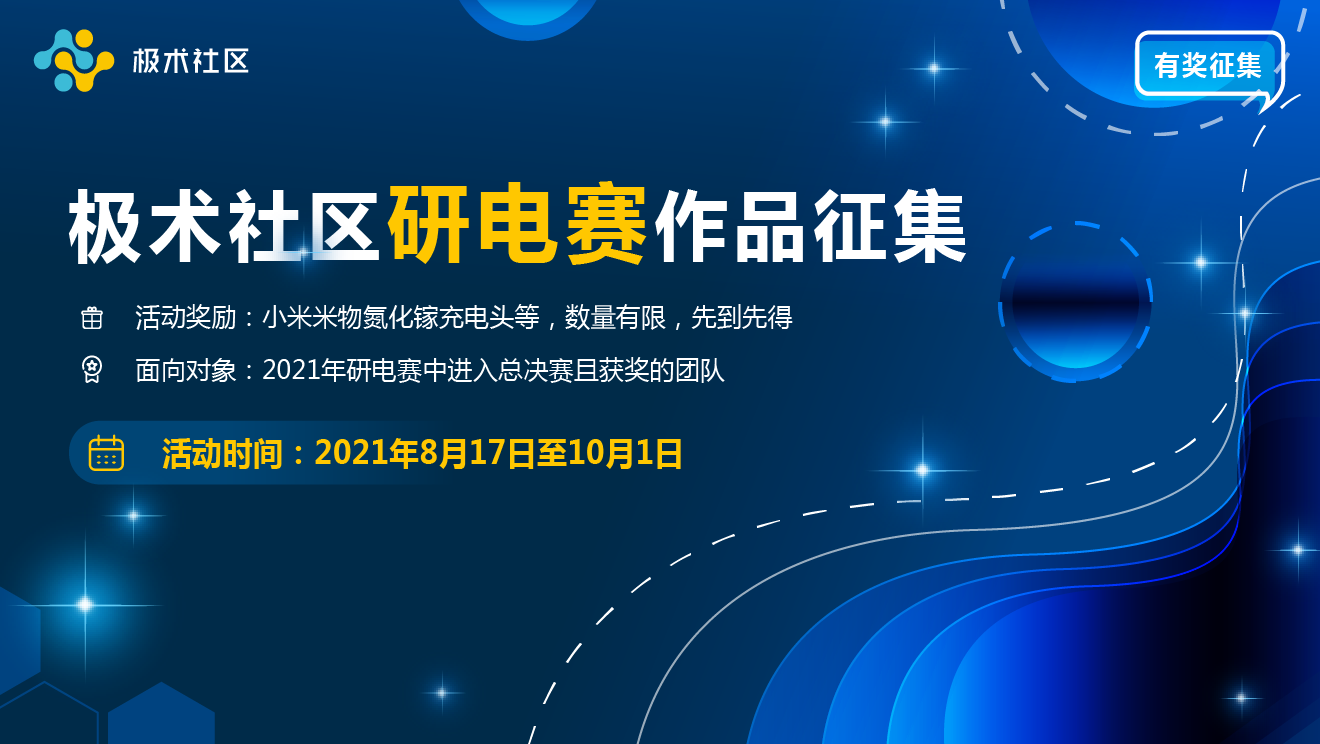 极术社区

有奖征集

极术社区研电赛作品征集

活动奖励：小米米物氮化镓充电头等，数量有限，先到先得

面向对象：2021年研电赛中进入总决赛且获奖的团队

活动时间：2021年8月17日至10月1日